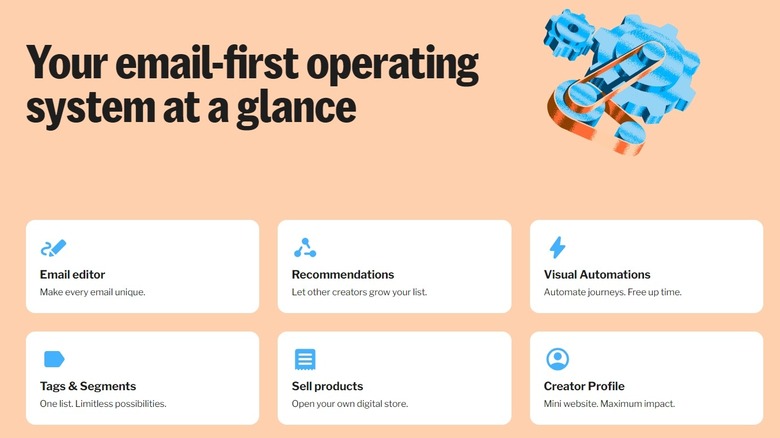 Your email-first operating system at a glance

Email editor
Make every email unique.

Recommendations
Let other creators grow your list.

Visual Automations
Automate journeys. Free up time.

Tags & Segments
One list. Limitless possibilities.

Sell products
Open your own digital store.

Creator Profile
Mini website. Maximum impact.